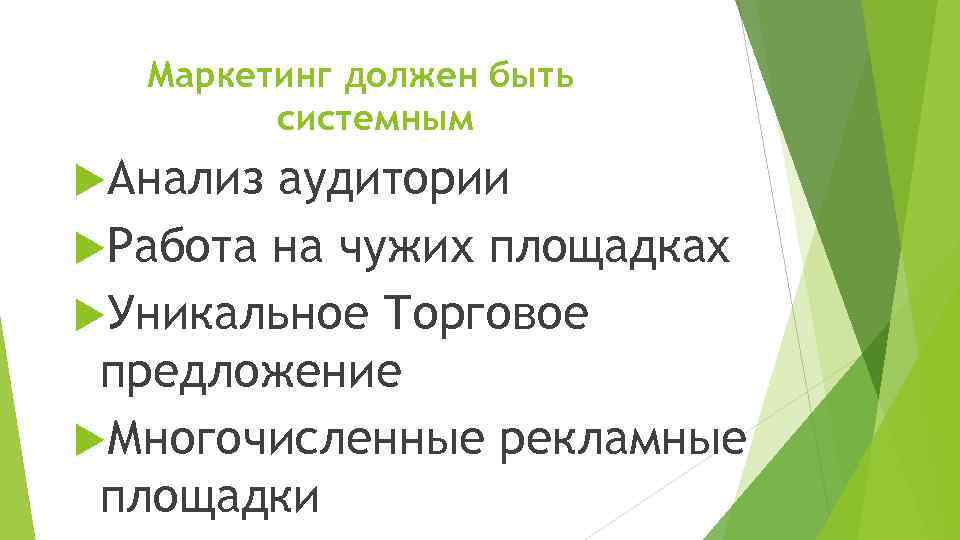 Маркетинг должен быть системным

Анализ аудитории

Работа на чужих площадках

Уникальное Торговое предложение

Многочисленные рекламные площадки